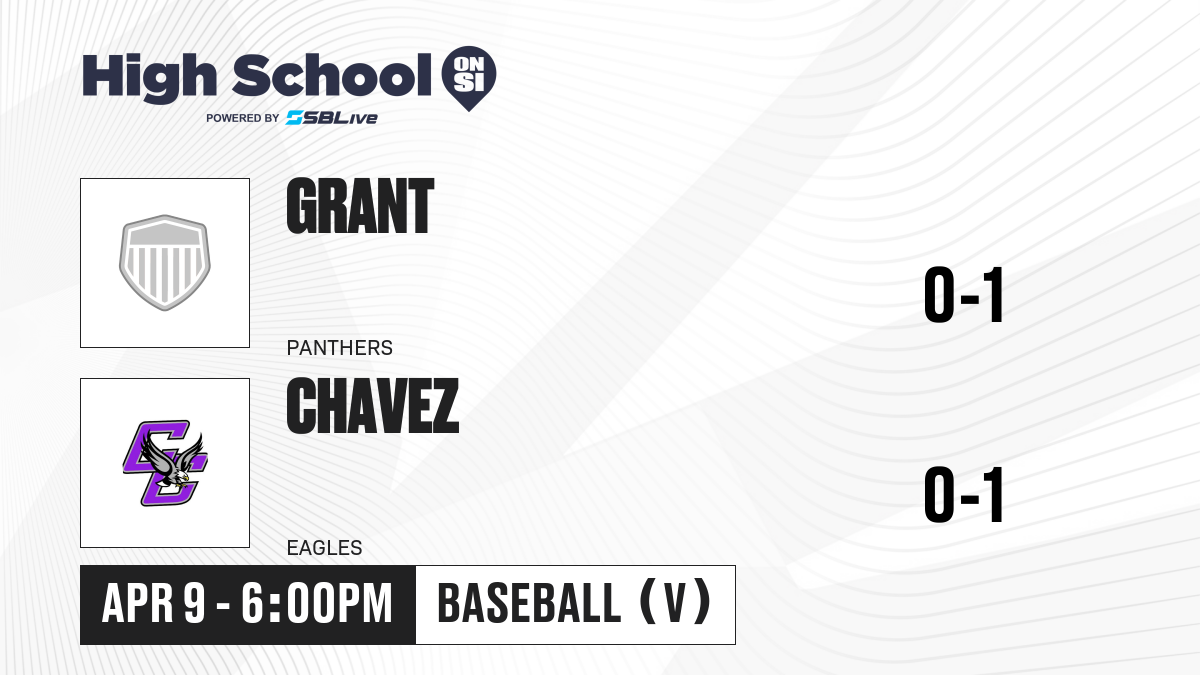 High School ON SI
POWERED BY SBLive

GRANT
PANTHERS
0-1

CHAVEZ
EAGLES
0-1

APR 9 - 6:00PM
BASEBALL (V)